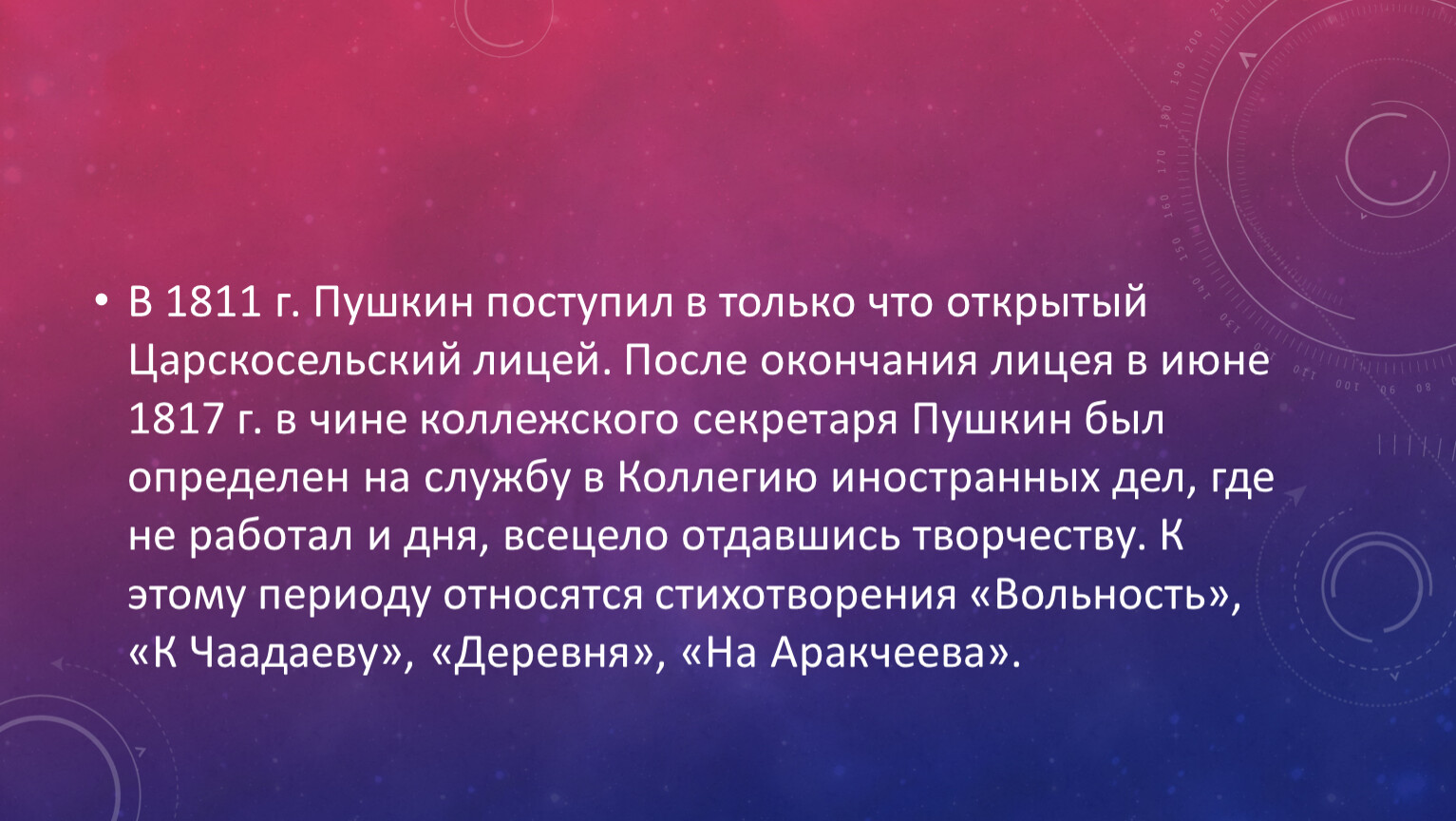 • В 1811 г. Пушкин поступил в только что открытый Царскосельский лицей. После окончания лицея в июне 1817 г. в чине коллежского секретаря Пушкин был определен на службу в Коллегию иностранных дел, где не работал и дня, всецело отдавшись творчеству. К этому периоду относятся стихотворения «Вольность», «К Чаадаеву», «Деревня», «На Аракчеева».